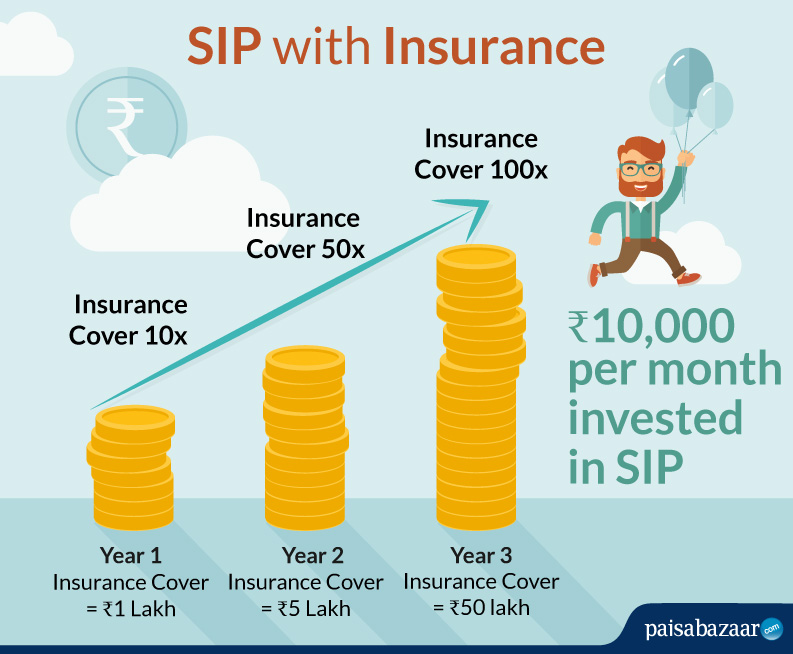 SIP with Insurance

₹

Insurance Cover 10x

Insurance Cover 50x

Insurance Cover 100x

₹10,000 per month invested in SIP

Year 1
Insurance Cover = ₹1 Lakh

Year 2
Insurance Cover = ₹5 Lakh

Year 3
Insurance Cover = ₹50 lakh

paisabazaar.com